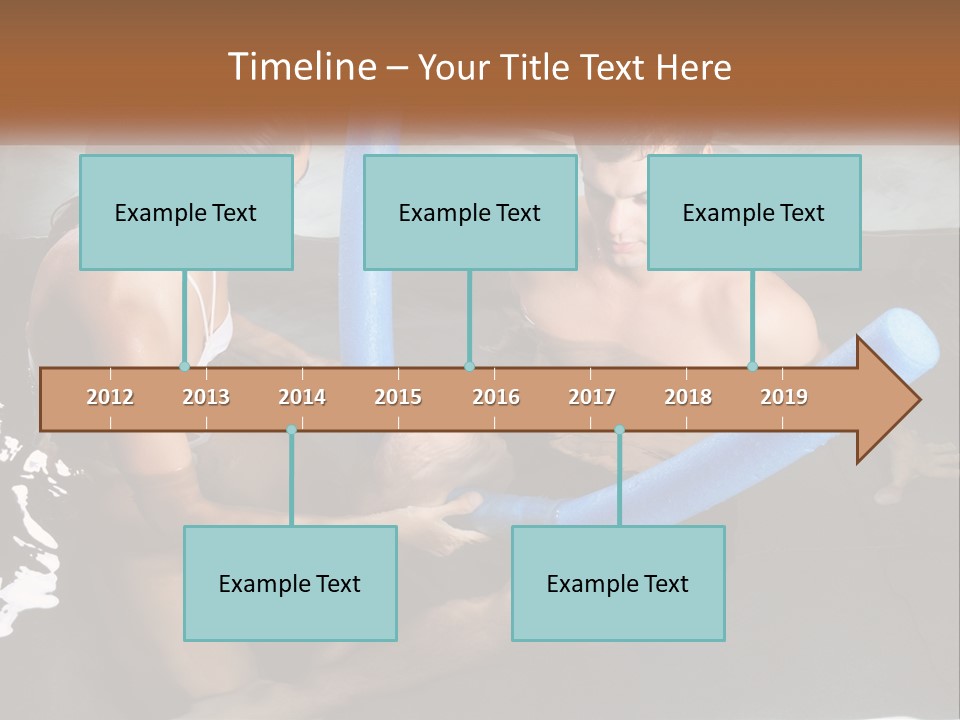 Timeline – Your Title Text Here

Example Text

Example Text

Example Text

2012 2013 2014 2015 2016 2017 2018 2019

Example Text

Example Text